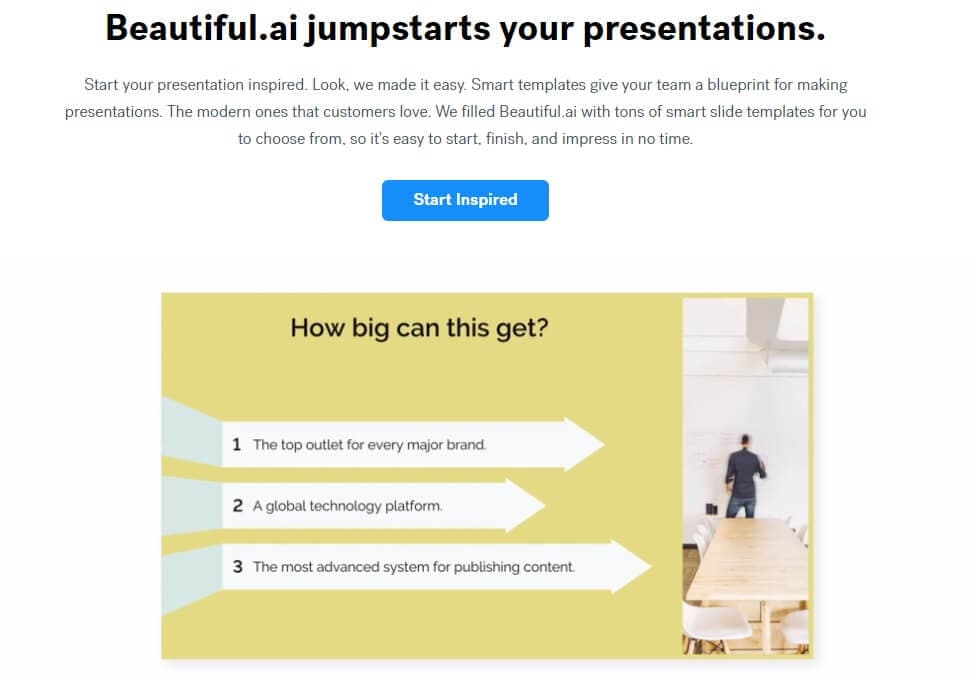 Beautiful.ai jumpstarts your presentations.

Start your presentation inspired. Look, we made it easy. Smart templates give your team a blueprint for making presentations. The modern ones that customers love. We filled Beautiful.ai with tons of smart slide templates for you to choose from, so it's easy to start, finish, and impress in no time.

Start Inspired

How big can this get?

1 The top outlet for every major brand.

2 A global technology platform.

3 The most advanced system for publishing content.